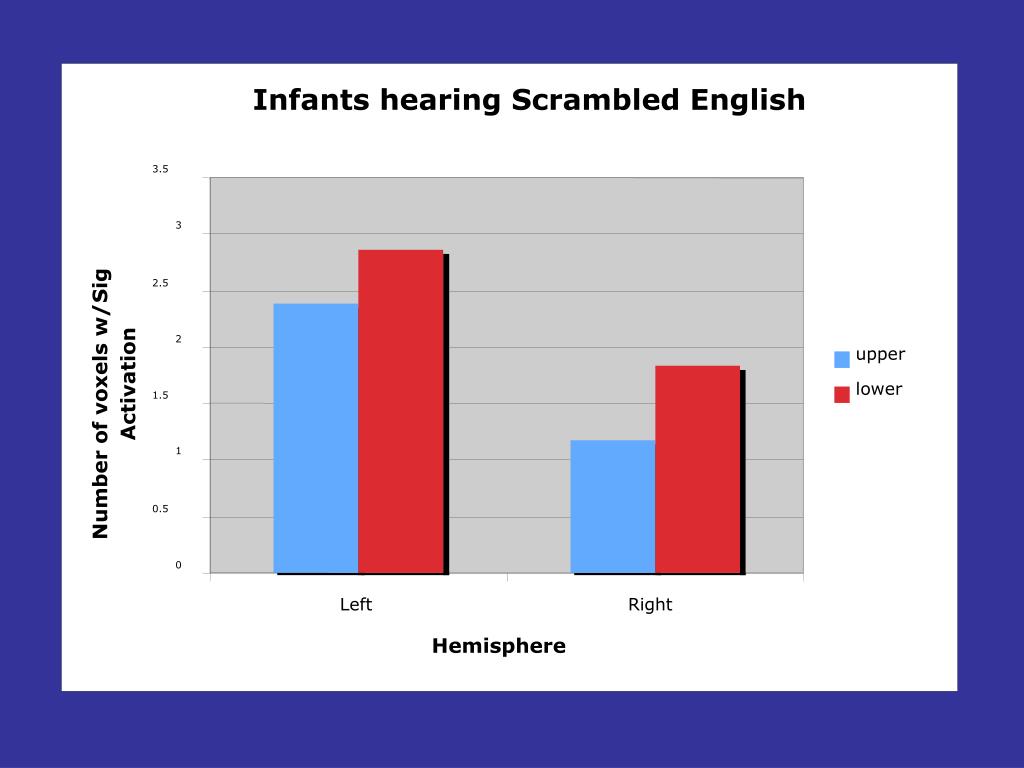 Infants hearing Scrambled English

Number of voxels w/Sig Activation

3.5
3
2.5
2
1.5
1
0.5
0

Left
Right

Hemisphere

upper
lower